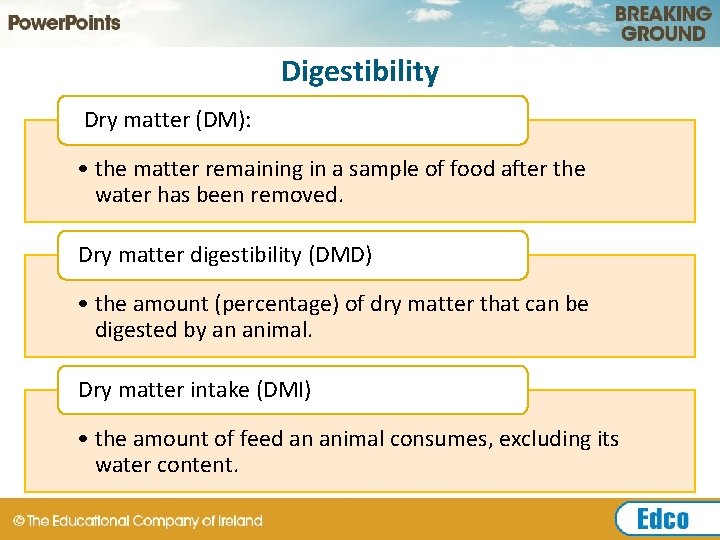 PowerPoints

BREAKING GROUND

Digestibility

Dry matter (DM):

• the matter remaining in a sample of food after the water has been removed.

Dry matter digestibility (DMD)

• the amount (percentage) of dry matter that can be digested by an animal.

Dry matter intake (DMI)

• the amount of feed an animal consumes, excluding its water content.

© The Educational Company of Ireland

Edco